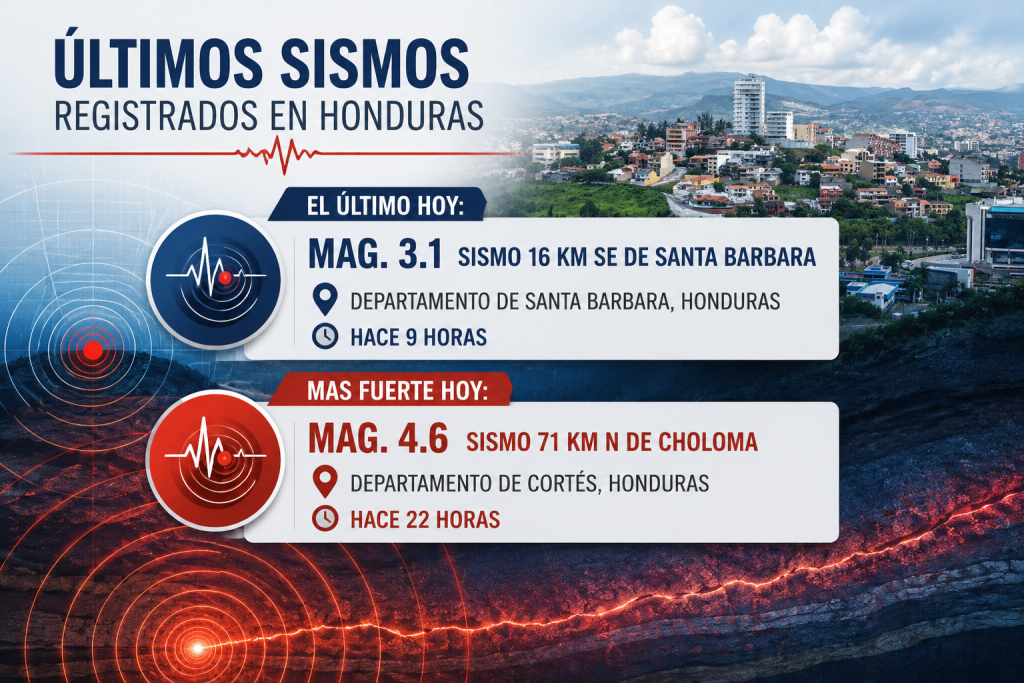 ÚLTIMOS SISMOS
REGISTRADOS EN HONDURAS

EL ÚLTIMO HOY:

MAG. 3.1 SISMO 16 KM SE DE SANTA BARBARA

DEPARTAMENTO DE SANTA BARBARA, HONDURAS

HACE 9 HORAS

MAS FUERTE HOY:

MAG. 4.6 SISMO 71 KM N DE CHOLOMA

DEPARTAMENTO DE CORTÉS, HONDURAS

HACE 22 HORAS